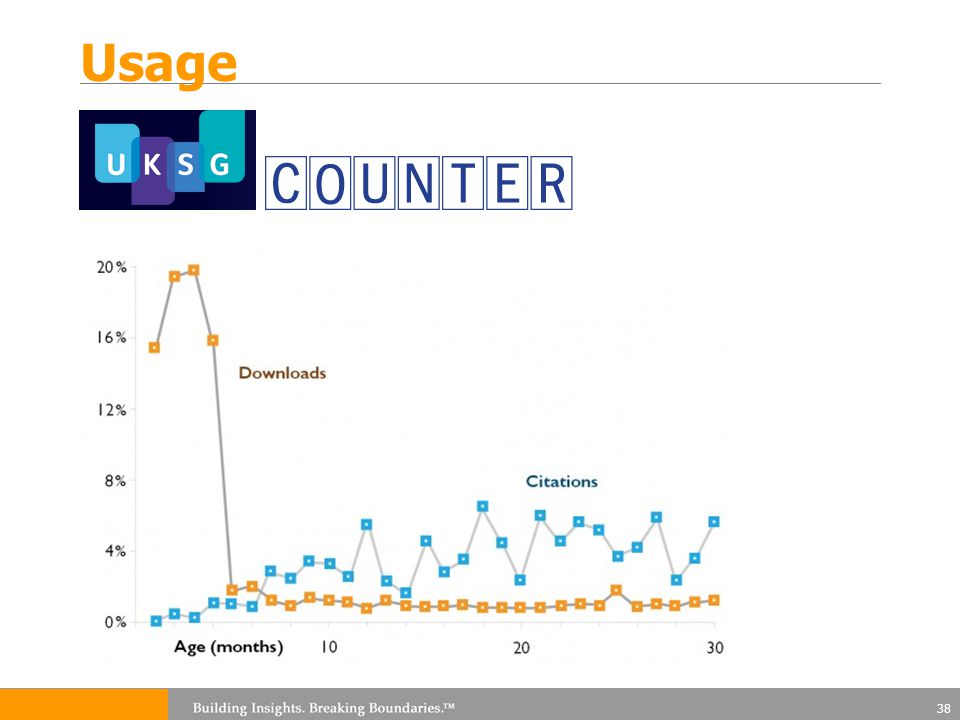 Usage

UKSG

COUNTER

20%
16%
12%
8%
4%
0%

Downloads

Citations

Age (months) 10 20 30

Building Insights. Breaking Boundaries.™

38